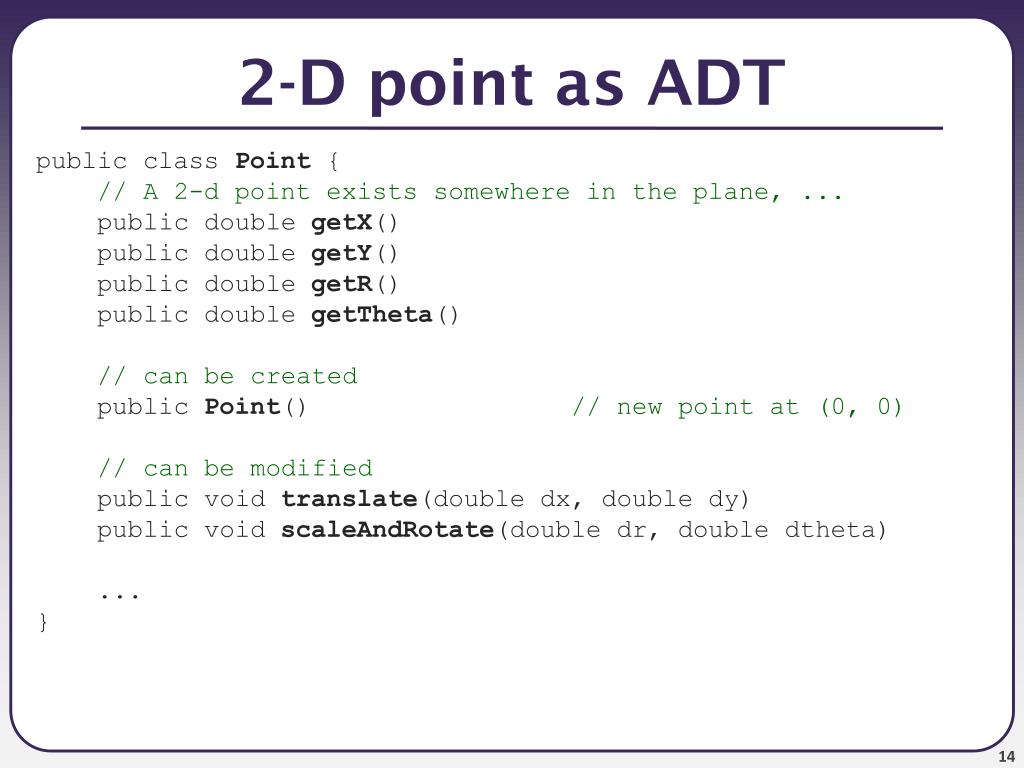 2-D point as ADT

public class Point {
    // A 2-d point exists somewhere in the plane, ...
    public double getX()
    public double getY()
    public double getR()
    public double getTheta()

    // can be created
    public Point()                    // new point at (0, 0)

    // can be modified
    public void translate(double dx, double dy)
    public void scaleAndRotate(double dr, double dtheta)

    ...
}

14